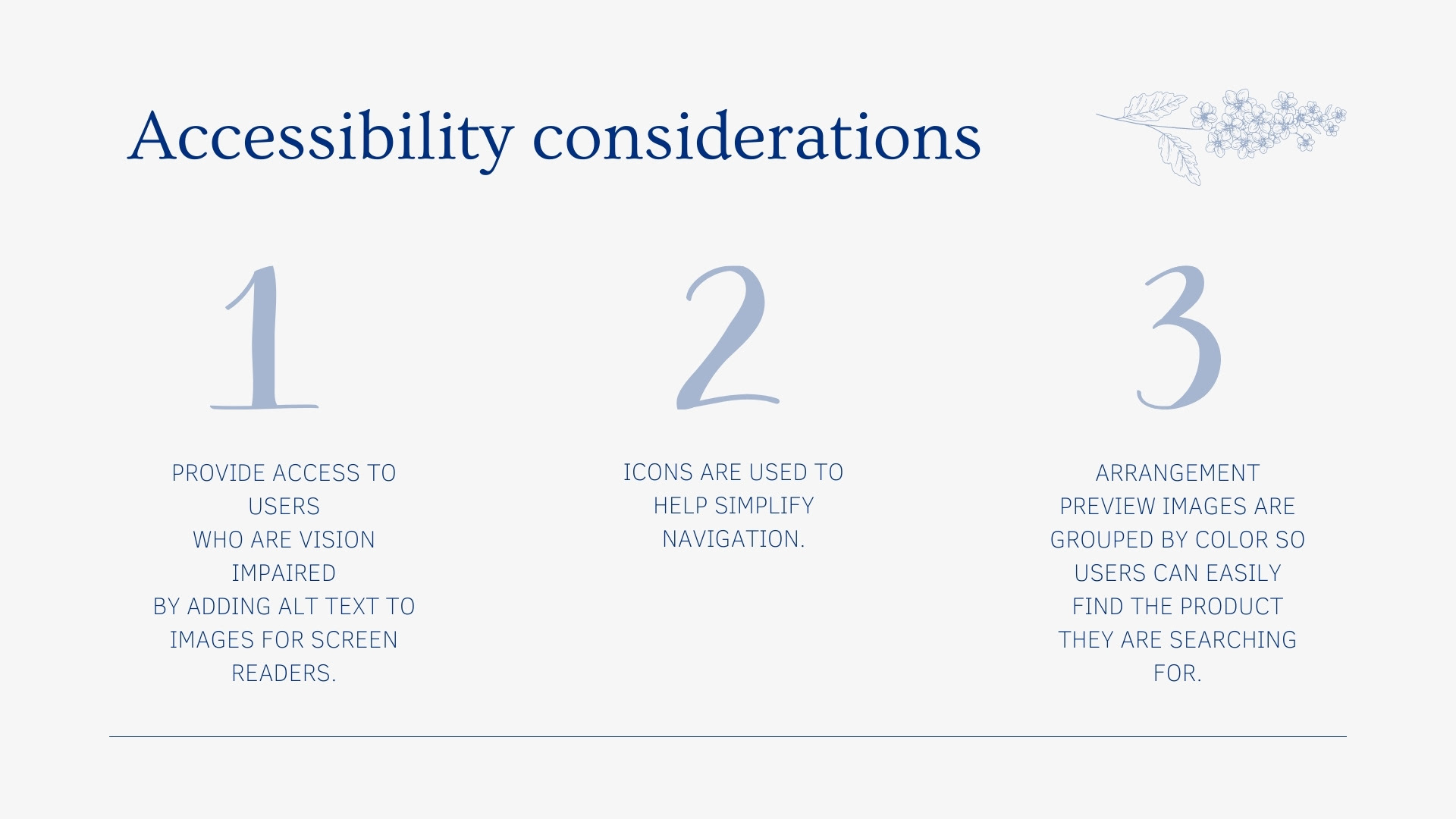 Accessibility considerations

1

PROVIDE ACCESS TO USERS WHO ARE VISION IMPAIRED BY ADDING ALT TEXT TO IMAGES FOR SCREEN READERS.

2

ICONS ARE USED TO HELP SIMPLIFY NAVIGATION.

3

ARRANGEMENT PREVIEW IMAGES ARE GROUPED BY COLOR SO USERS CAN EASILY FIND THE PRODUCT THEY ARE SEARCHING FOR.